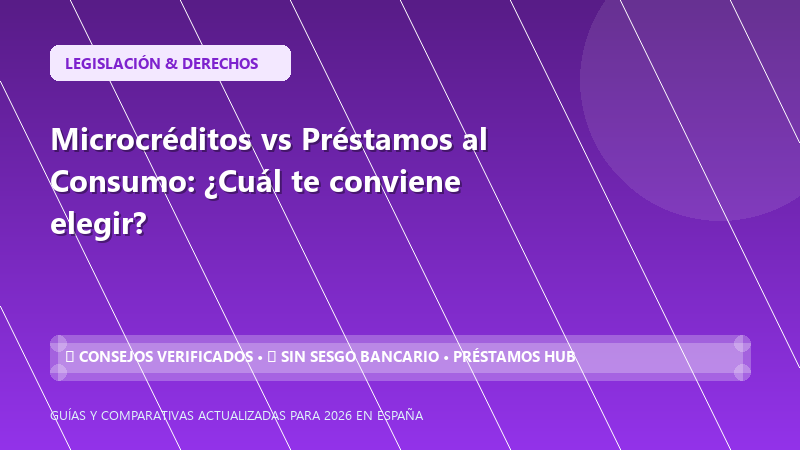 LEGISLACIÓN & DERECHOS

Microcréditos vs Préstamos al Consumo: ¿Cuál te conviene elegir?

CONSEJOS VERIFICADOS • SIN SESGO BANCARIO • PRÉSTAMOS HUB

GUÍAS Y COMPARATIVAS ACTUALIZADAS PARA 2026 EN ESPAÑA